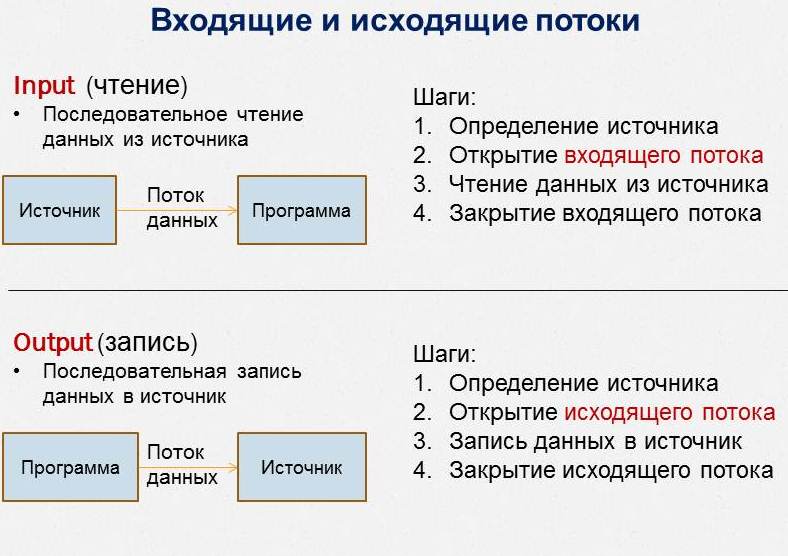 Входящие и исходящие потоки

Input (чтение)
• Последовательное чтение данных из источника

Источник
Поток данных
Программа

Шаги:
1. Определение источника
2. Открытие входящего потока
3. Чтение данных из источника
4. Закрытие входящего потока

Output (запись)
• Последовательная запись данных в источник

Программа
Поток данных
Источник

Шаги:
1. Определение источника
2. Открытие исходящего потока
3. Запись данных в источник
4. Закрытие исходящего потока